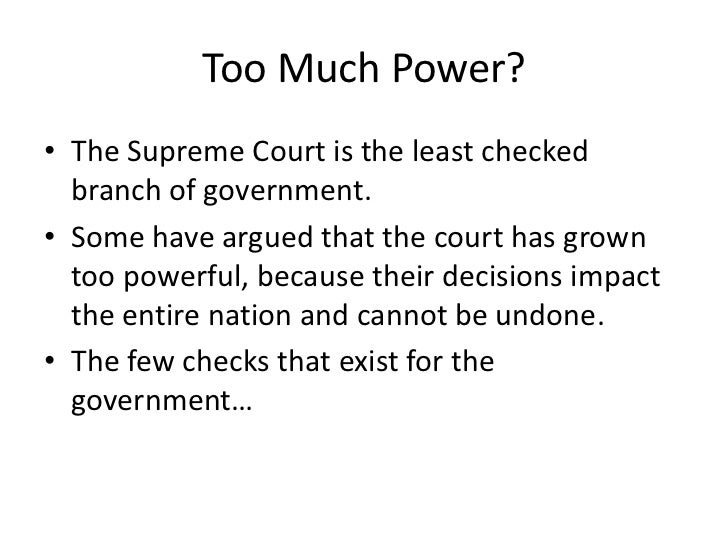 Too Much Power?

• The Supreme Court is the least checked branch of government.

• Some have argued that the court has grown too powerful, because their decisions impact the entire nation and cannot be undone.

• The few checks that exist for the government…